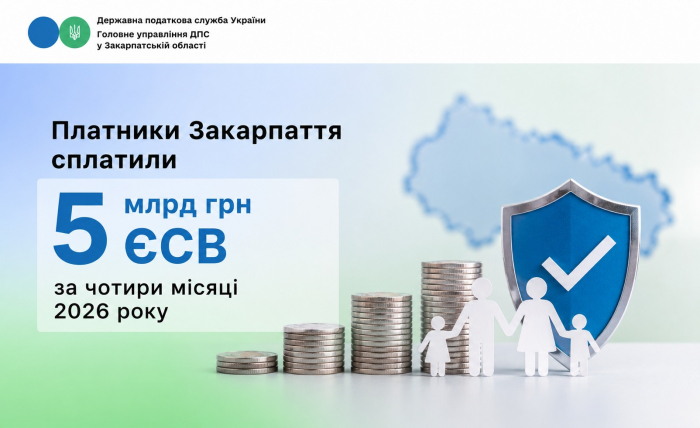 Державна податкова служба України
Головне управління ДПС
у Закарпатській області

Платники Закарпаття сплатили

5 млрд грн ЄСВ

за чотири місяці 2026 року